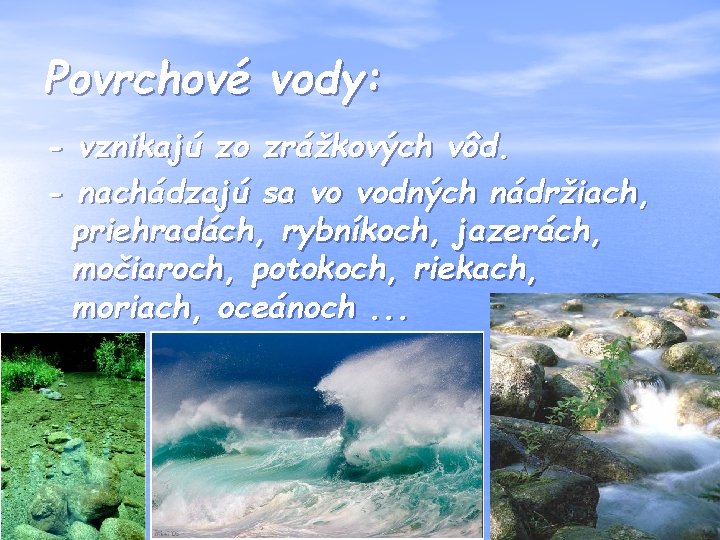 Povrchové vody:

- vznikajú zo zrážkových vôd.

- nachádzajú sa vo vodných nádržiach, priehradách, rybníkoch, jazerách, močiaroch, potokoch, riekach, moriach, oceánoch ...